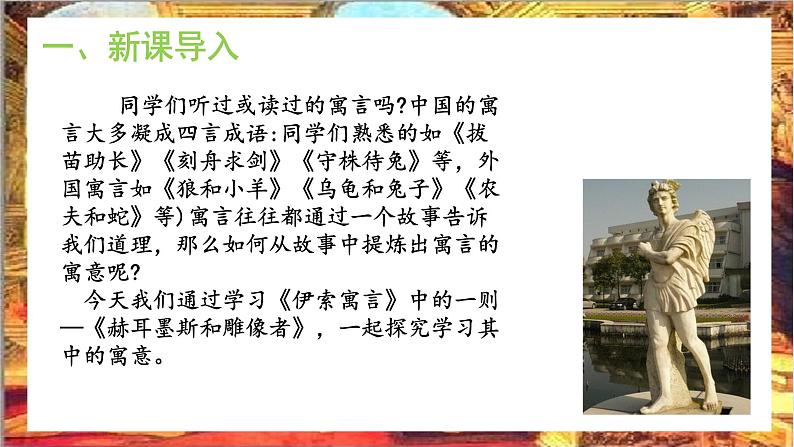 一、新课导入

同学们听过或读过的寓言吗?中国的寓言大多凝成四言成语:同学们熟悉的如《拔苗助长》《刻舟求剑》《守株待兔》等，外国寓言如《狼和小羊》《乌龟和兔子》《农夫和蛇》等)寓言往往都通过一个故事告诉我们道理，那么如何从故事中提炼出寓言的寓意呢?

今天我们通过学习《伊索寓言》中的一则—《赫耳墨斯和雕像者》，一起探究学习其中的寓意。